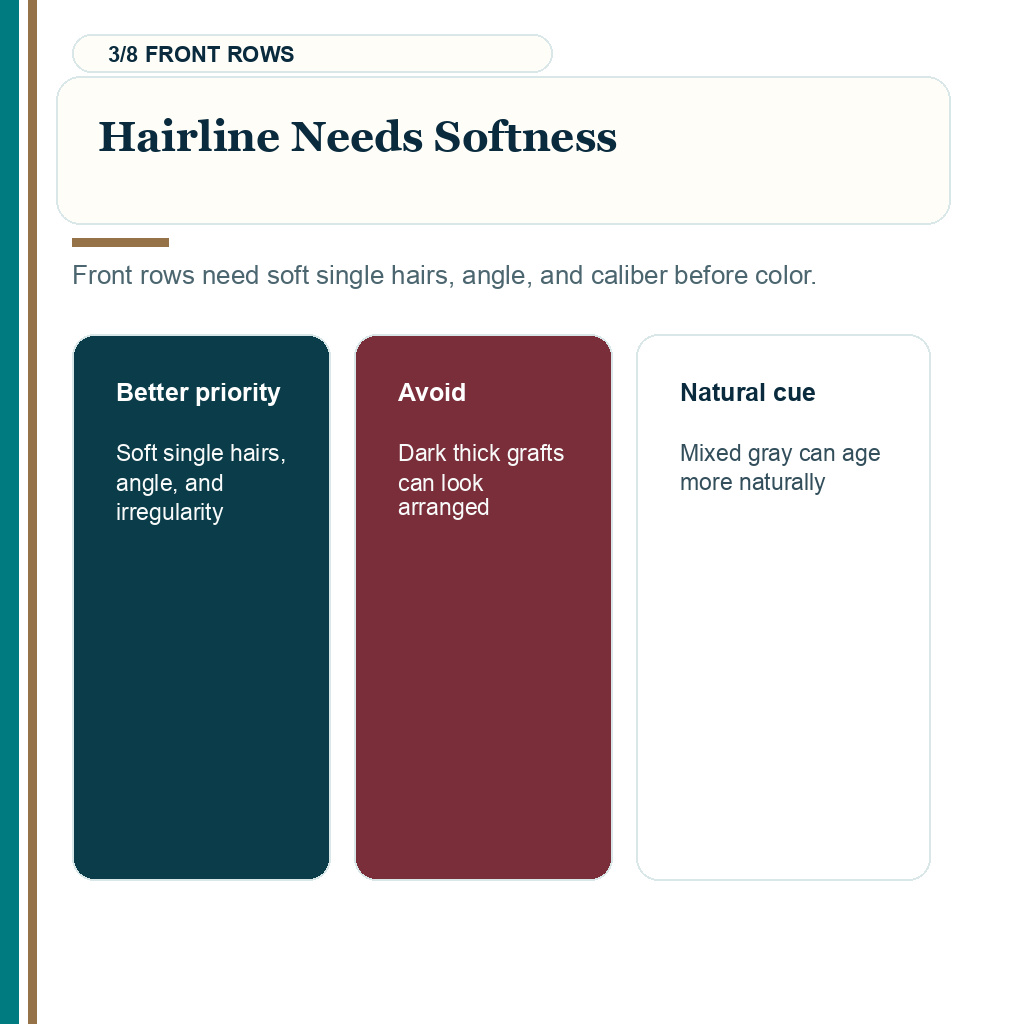 3/8 FRONT ROWS

Hairline Needs Softness

Front rows need soft single hairs, angle, and caliber before color.

Better priority

Soft single hairs, angle, and irregularity

Avoid

Dark thick grafts can look arranged

Natural cue

Mixed gray can age more naturally